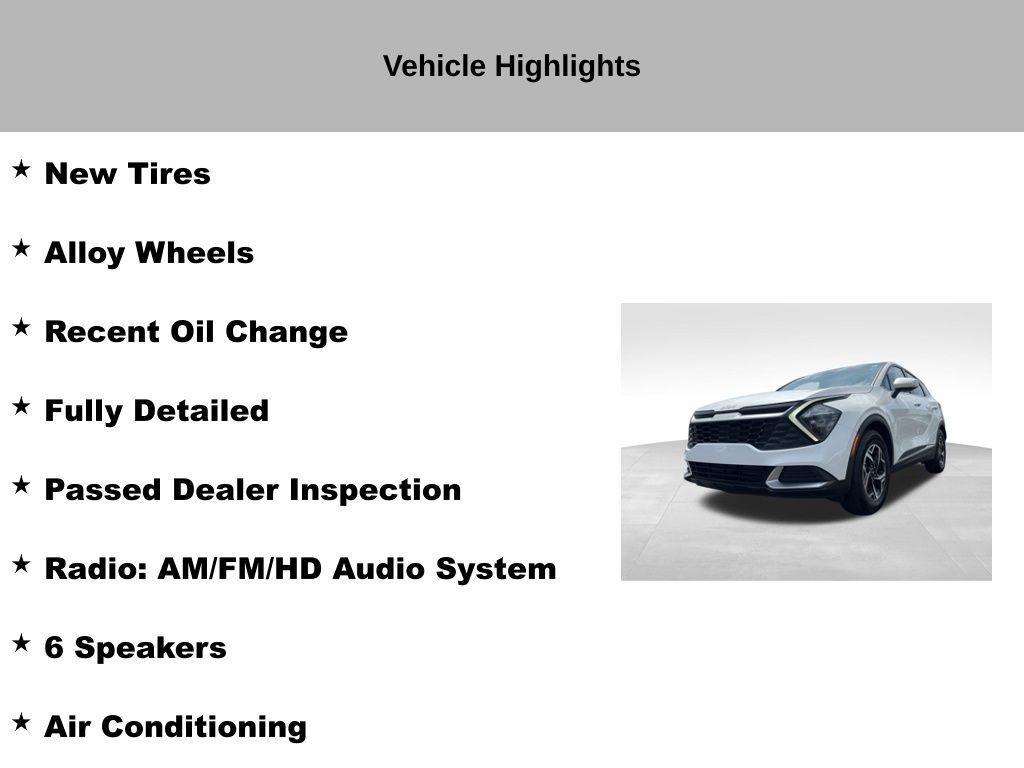 Vehicle Highlights

★ New Tires

★ Alloy Wheels

★ Recent Oil Change

★ Fully Detailed

★ Passed Dealer Inspection

★ Radio: AM/FM/HD Audio System

★ 6 Speakers

★ Air Conditioning